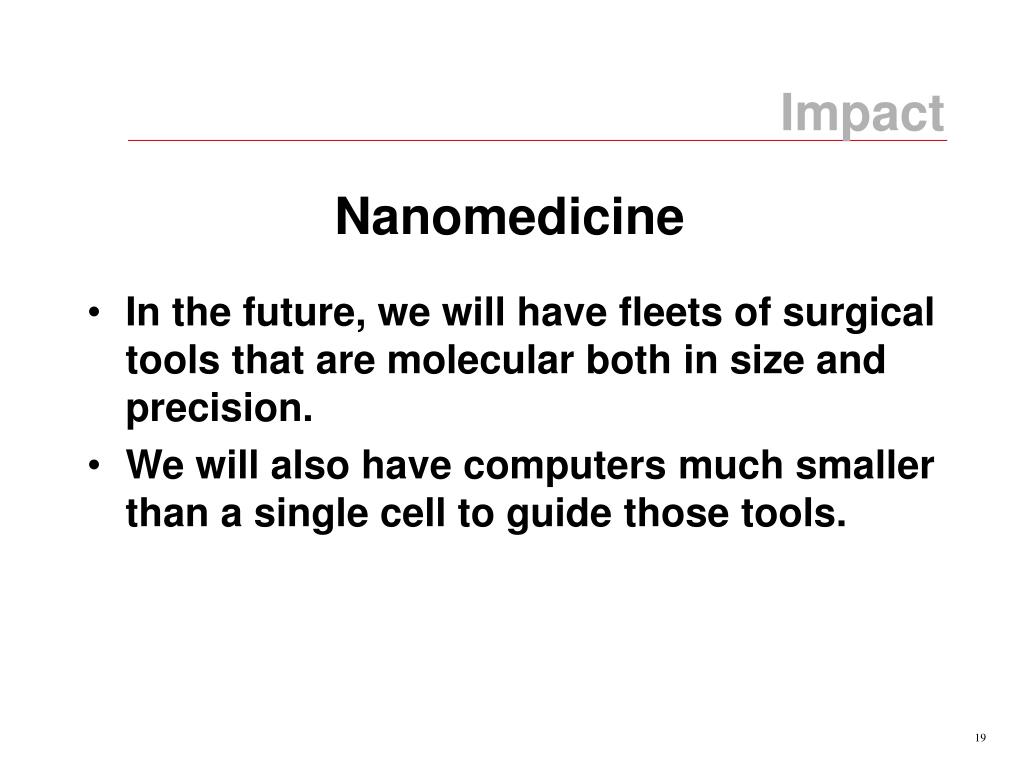 Impact

Nanomedicine

• In the future, we will have fleets of surgical tools that are molecular both in size and precision.
• We will also have computers much smaller than a single cell to guide those tools.

19